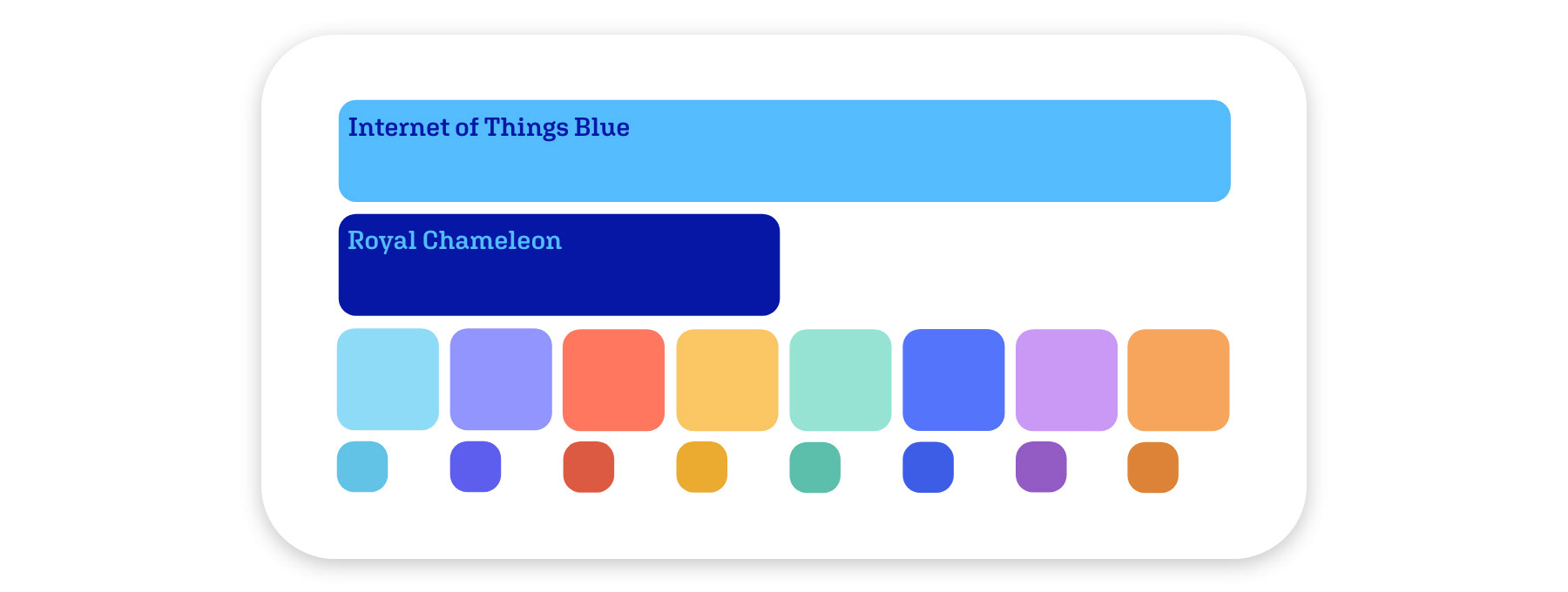 Internet of Things Blue

Royal Chameleon